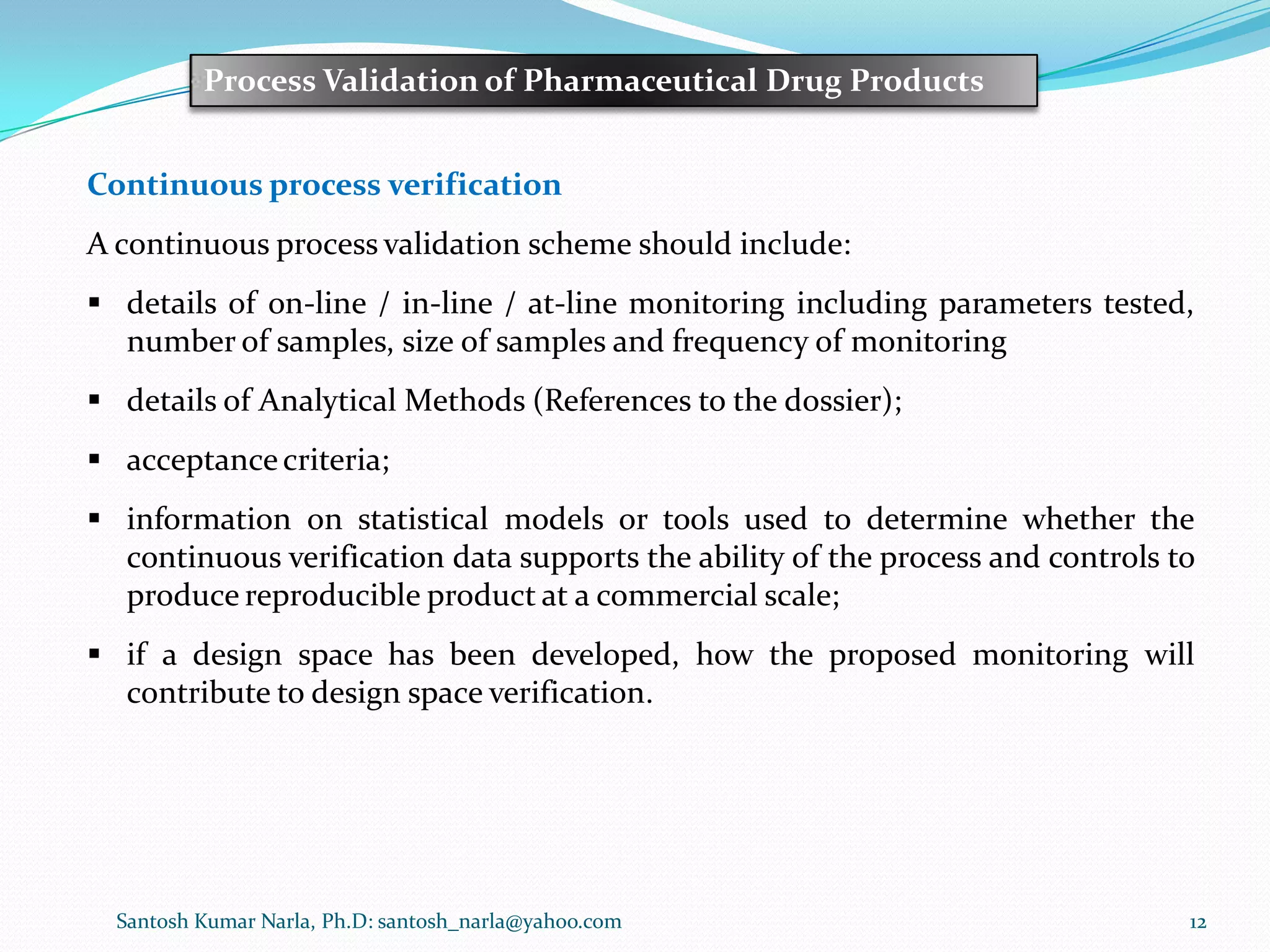 Process Validation of Pharmaceutical Drug Products

Continuous process verification

A continuous process validation scheme should include:

▪ details of on-line / in-line / at-line monitoring including parameters tested, number of samples, size of samples and frequency of monitoring

▪ details of Analytical Methods (References to the dossier);

▪ acceptance criteria;

▪ information on statistical models or tools used to determine whether the continuous verification data supports the ability of the process and controls to produce reproducible product at a commercial scale;

▪ if a design space has been developed, how the proposed monitoring will contribute to design space verification.

Santosh Kumar Narla, Ph.D: santosh_narla@yahoo.com

12